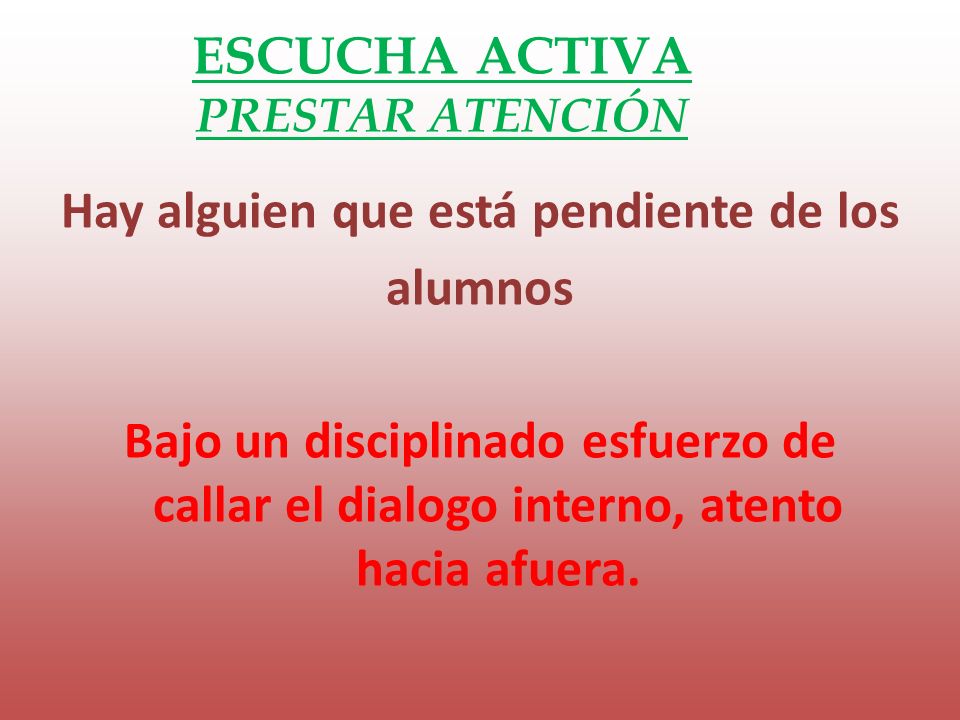 ESCUCHA ACTIVA
PRESTAR ATENCIÓN

Hay alguien que está pendiente de los alumnos

Bajo un disciplinado esfuerzo de callar el dialogo interno, atento hacia afuera.